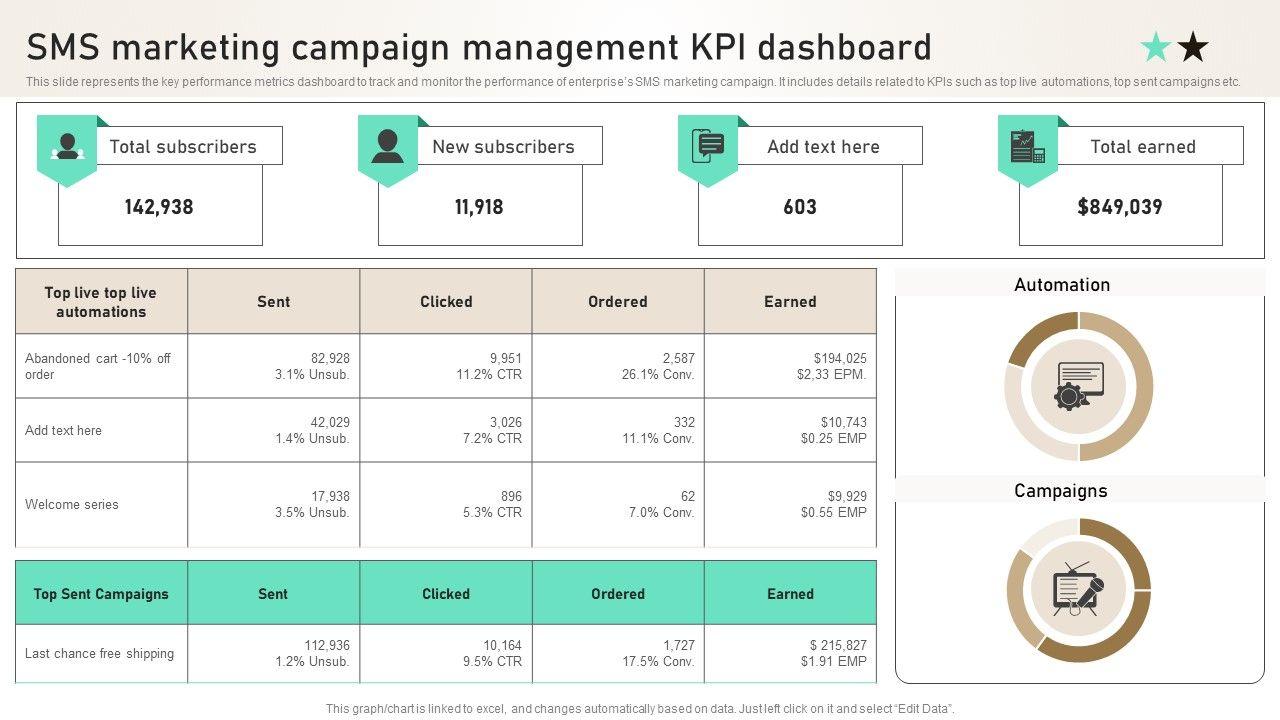 SMS marketing campaign management KPI dashboard

This slide represents the key performance metrics dashboard to track and monitor the performance of enterprise's SMS marketing campaign. It includes details related to KPIs such as top live automations, top sent campaigns etc.

Total subscribers
142,938

New subscribers
11,918

Add text here
603

Total earned
$849,039

| Top live top live automations | Sent | Clicked | Ordered | Earned |
|---|---|---|---|---|
| Abandoned cart -10% off order | 82,928 3.1% Unsub. | 9,951 11.2% CTR | 2,587 26.1% Conv. | $194,025 $2,33 EPM. |
| Add text here | 42,029 1.4% Unsub. | 3,026 7.2% CTR | 332 11.1% Conv. | $10,743 $0.25 EMP |
| Welcome series | 17,938 3.5% Unsub. | 896 5.3% CTR | 62 7.0% Conv. | $9,929 $0.55 EMP |

| Top Sent Campaigns | Sent | Clicked | Ordered | Earned |
|---|---|---|---|---|
| Last chance free shipping | 112,936 1.2% Unsub. | 10,164 9.5% CTR | 1,727 17.5% Conv. | $ 215,827 $1.91 EMP |

Automation

Campaigns

This graph/chart is linked to excel, and changes automatically based on data. Just left click on it and select "Edit Data".